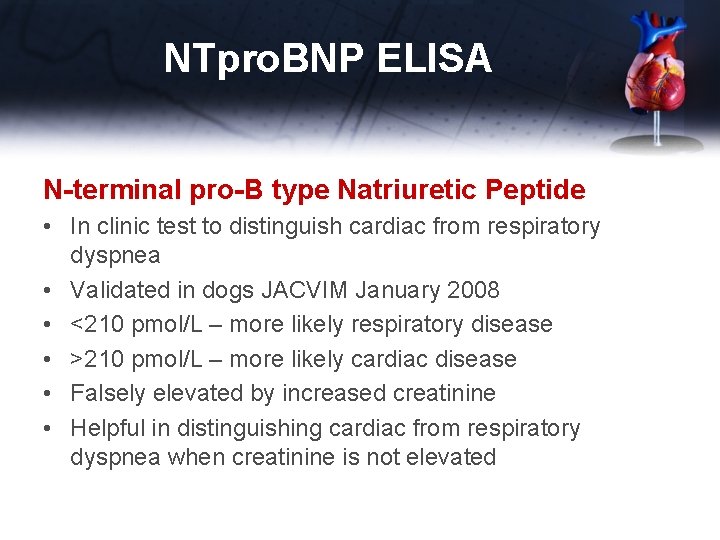 NTproBNP ELISA

N-terminal pro-B type Natriuretic Peptide

• In clinic test to distinguish cardiac from respiratory dyspnea
• Validated in dogs JACVIM January 2008
• <210 pmol/L – more likely respiratory disease
• >210 pmol/L – more likely cardiac disease
• Falsely elevated by increased creatinine
• Helpful in distinguishing cardiac from respiratory dyspnea when creatinine is not elevated